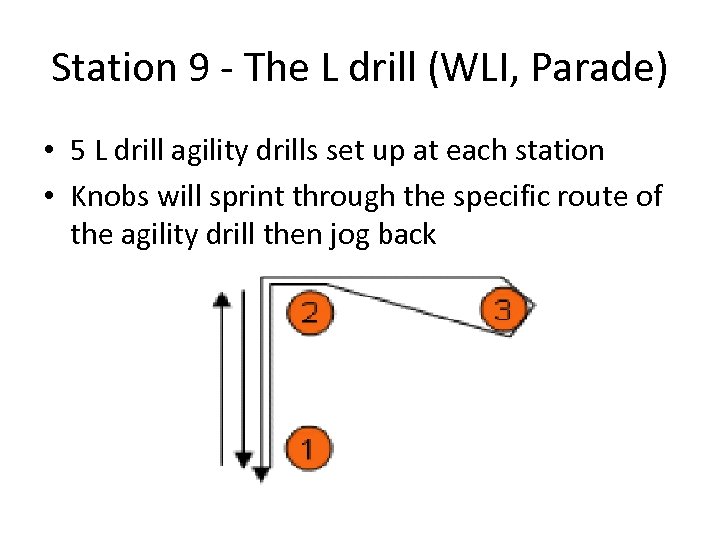 Station 9 - The L drill (WLI, Parade)

• 5 L drill agility drills set up at each station
• Knobs will sprint through the specific route of the agility drill then jog back

2

3

1